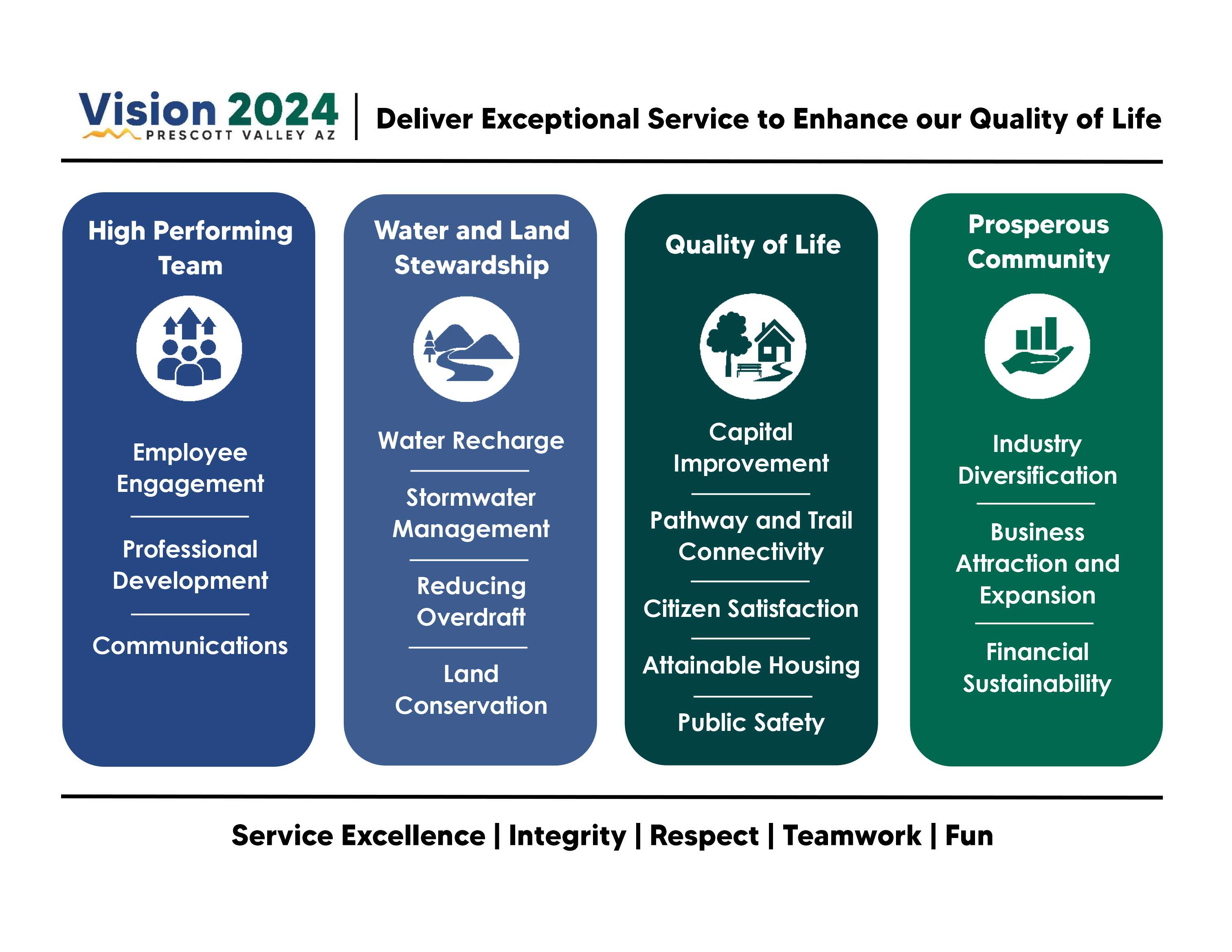 Vision 2024
PRESCOTT VALLEY AZ

Deliver Exceptional Service to Enhance our Quality of Life

High Performing Team

Employee Engagement

Professional Development

Communications

Water and Land Stewardship

Water Recharge

Stormwater Management

Reducing Overdraft

Land Conservation

Quality of Life

Capital Improvement

Pathway and Trail Connectivity

Citizen Satisfaction

Attainable Housing

Public Safety

Prosperous Community

Industry Diversification

Business Attraction and Expansion

Financial Sustainability

Service Excellence | Integrity | Respect | Teamwork | Fun